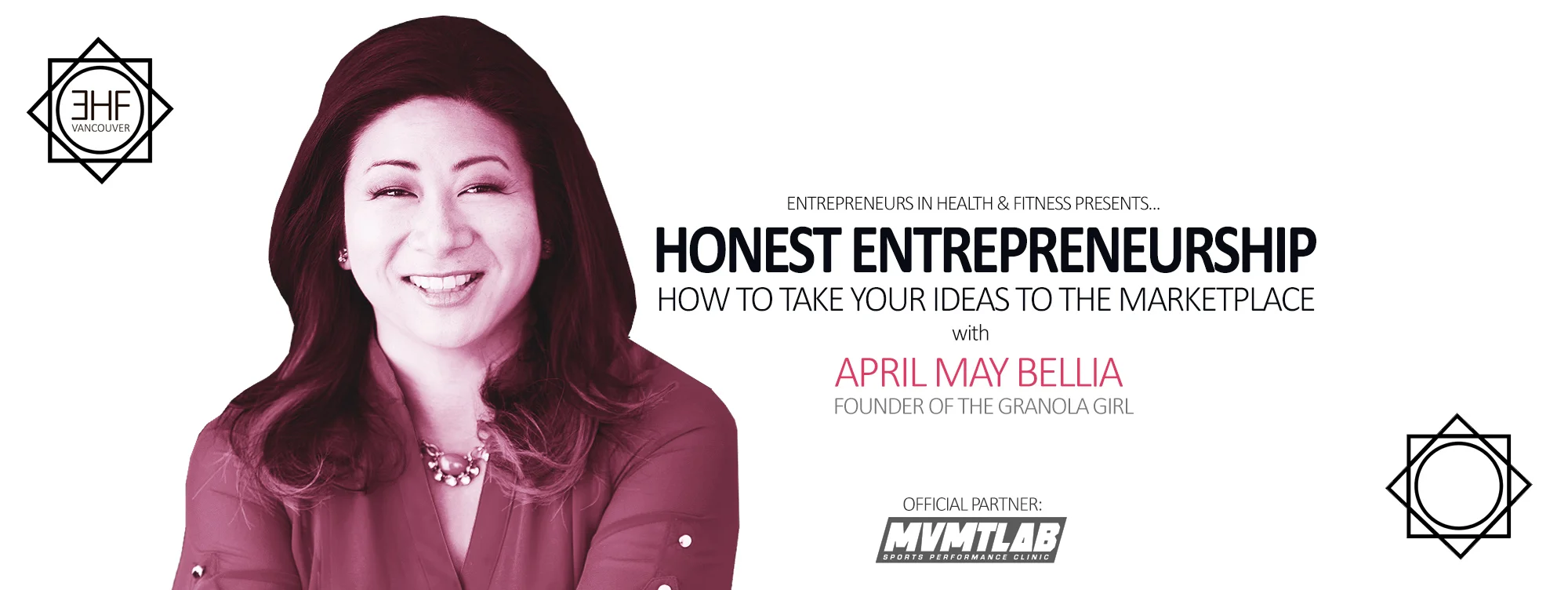 EHF VANCOUVER

ENTREPRENEURS IN HEALTH & FITNESS PRESENTS...

HONEST ENTREPRENEURSHIP

HOW TO TAKE YOUR IDEAS TO THE MARKETPLACE

with

APRIL MAY BELLIA

FOUNDER OF THE GRANOLA GIRL

OFFICIAL PARTNER:

MVMTLAB

SPORTS PERFORMANCE CLINIC